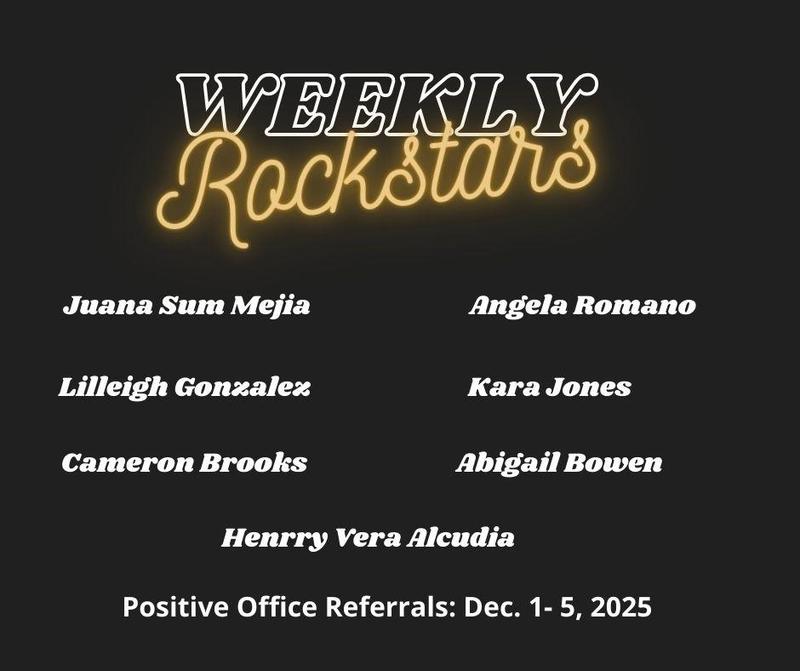 WEEKLY
Rockstars

Juana Sum Mejia

Lilleigh Gonzalez

Cameron Brooks

Angela Romano

Kara Jones

Abigail Bowen

Henrry Vera Alcudia

Positive Office Referrals: Dec. 1- 5, 2025